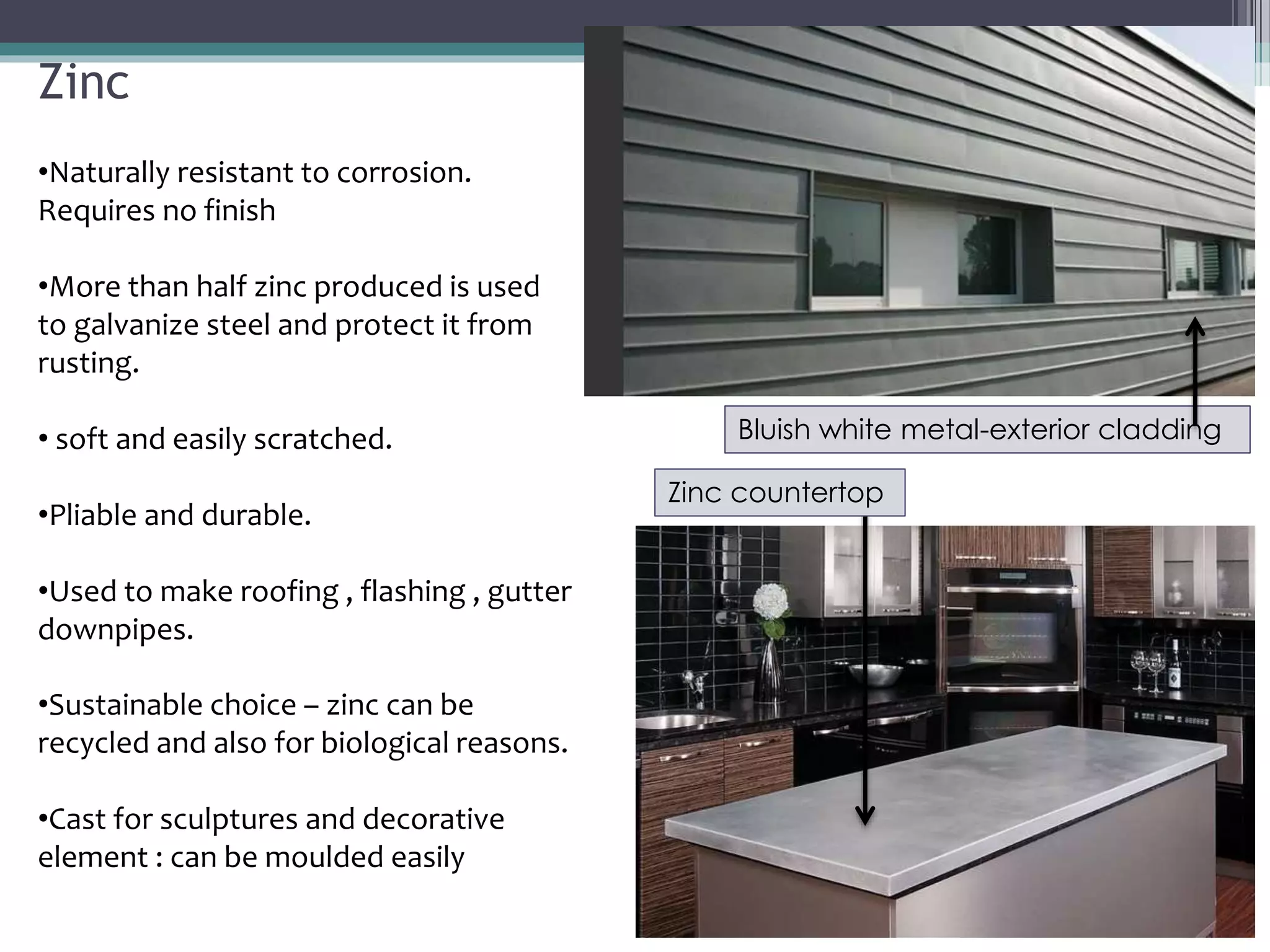 Zinc

•Naturally resistant to corrosion. Requires no finish

•More than half zinc produced is used to galvanize steel and protect it from rusting.

• soft and easily scratched.

•Pliable and durable.

•Used to make roofing , flashing , gutter downpipes.

•Sustainable choice – zinc can be recycled and also for biological reasons.

•Cast for sculptures and decorative element : can be moulded easily

Bluish white metal-exterior cladding

Zinc countertop